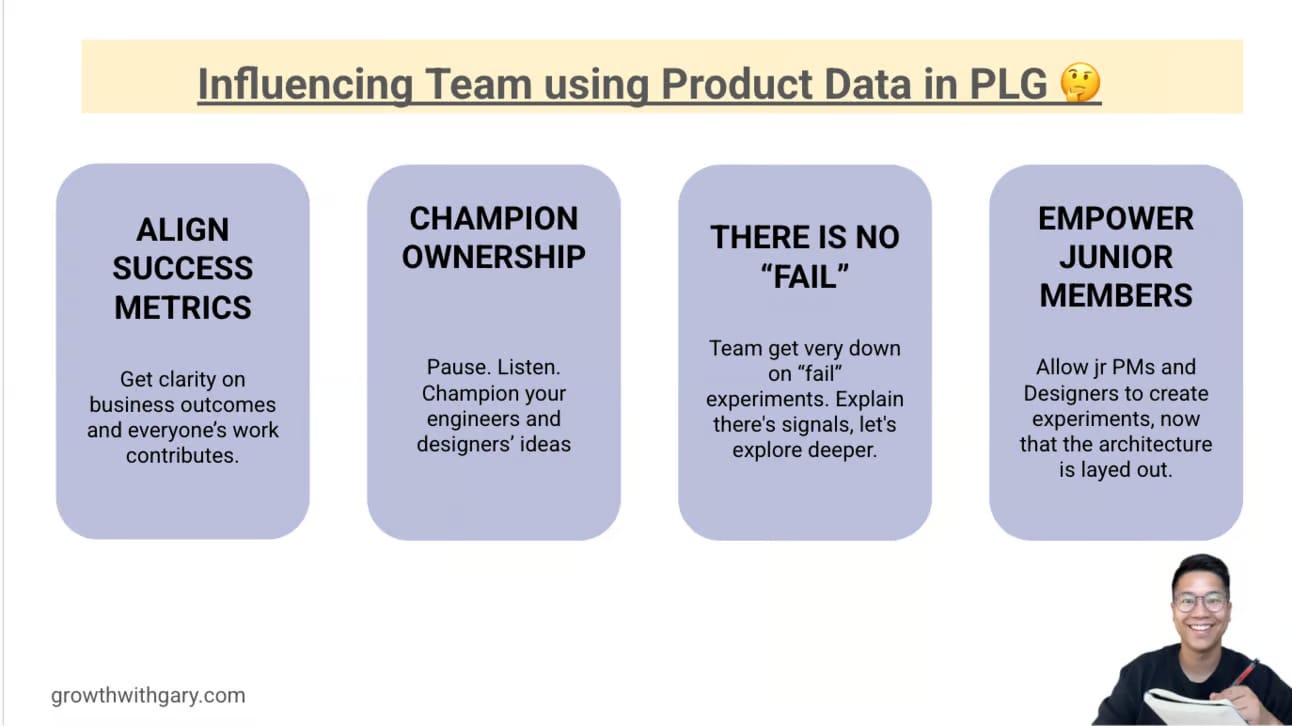 Influencing Team using Product Data in PLG 🤔

ALIGN SUCCESS METRICS

Get clarity on business outcomes and everyone's work contributes.

CHAMPION OWNERSHIP

Pause. Listen. Champion your engineers and designers' ideas

THERE IS NO "FAIL"

Team get very down on "fail" experiments. Explain there's signals, let's explore deeper.

EMPOWER JUNIOR MEMBERS

Allow jr PMs and Designers to create experiments, now that the architecture is layed out.

growthwithgary.com